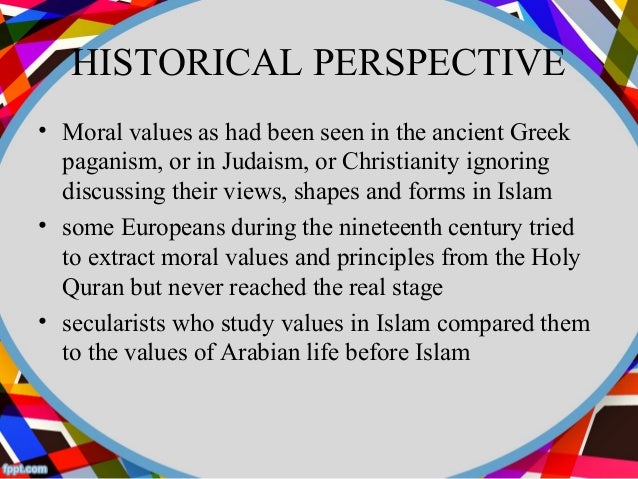 HISTORICAL PERSPECTIVE

• Moral values as had been seen in the ancient Greek paganism, or in Judaism, or Christianity ignoring discussing their views, shapes and forms in Islam

• some Europeans during the nineteenth century tried to extract moral values and principles from the Holy Quran but never reached the real stage

• secularists who study values in Islam compared them to the values of Arabian life before Islam

fppt.com